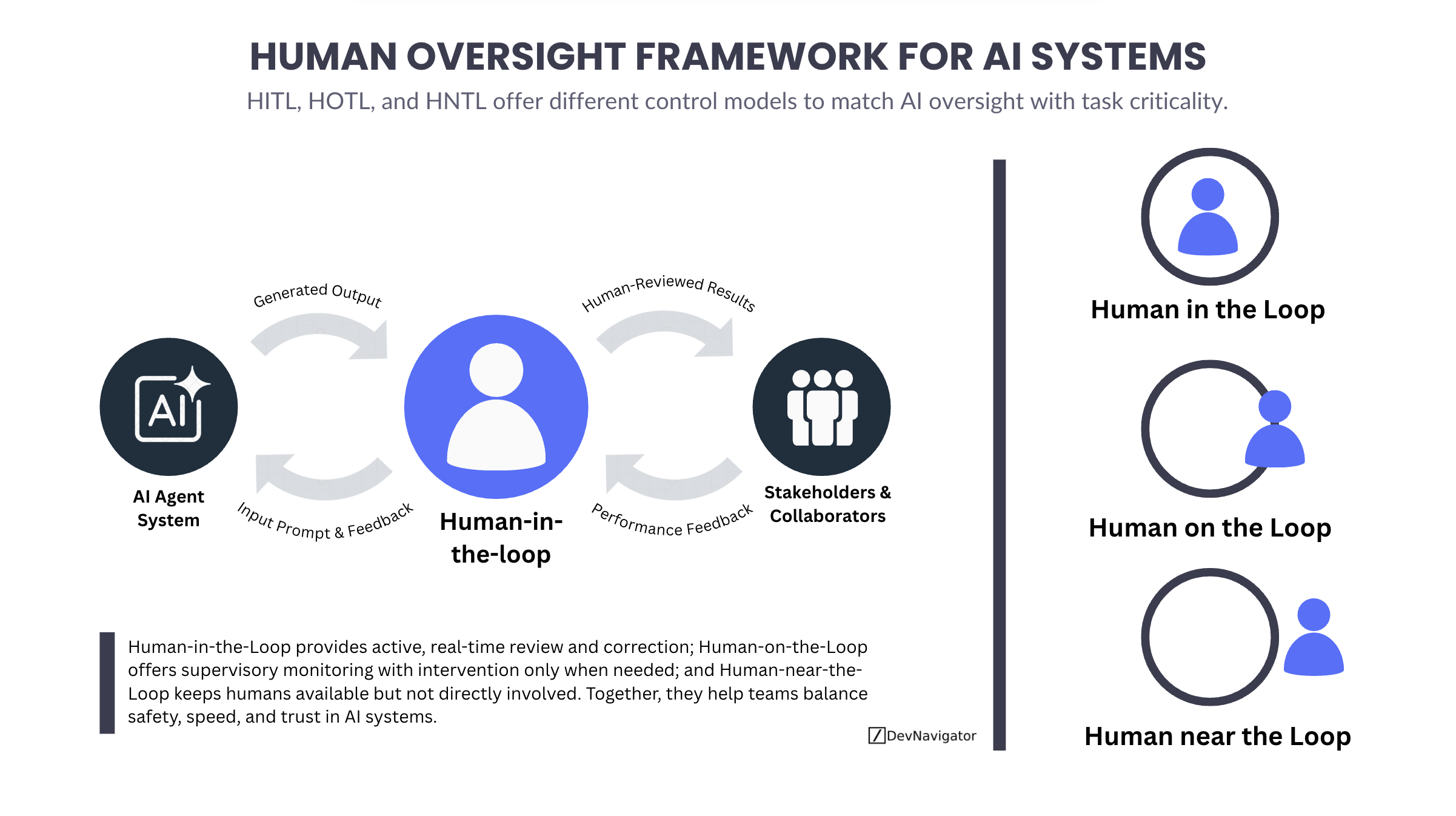 HUMAN OVERSIGHT FRAMEWORK FOR AI SYSTEMS

HITL, HOTL, and HNTL offer different control models to match AI oversight with task criticality.

Generated Output

Human-Reviewed Results

AI

AI Agent System

Input Prompt & Feedback

Human-in-the-loop

Performance Feedback

Stakeholders & Collaborators

Human-in-the-Loop provides active, real-time review and correction; Human-on-the-Loop offers supervisory monitoring with intervention only when needed; and Human-near-the-Loop keeps humans available but not directly involved. Together, they help teams balance safety, speed, and trust in AI systems.

DevNavigator

Human in the Loop

Human on the Loop

Human near the Loop